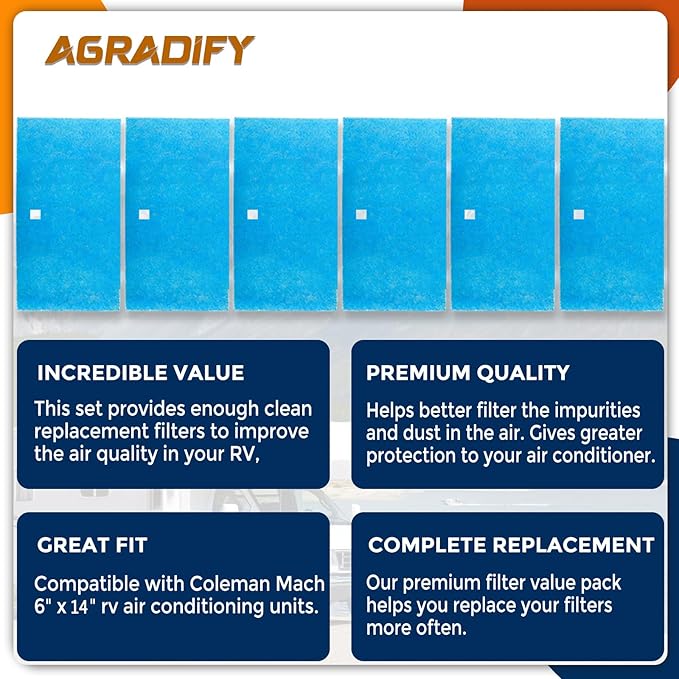 AGRADIFY

INCREDIBLE VALUE

This set provides enough clean replacement filters to improve the air quality in your RV,

PREMIUM QUALITY

Helps better filter the impurities and dust in the air. Gives greater protection to your air conditioner.

GREAT FIT

Compatible with Coleman Mach 6" x 14" rv air conditioning units.

COMPLETE REPLACEMENT

Our premium filter value pack helps you replace your filters more often.